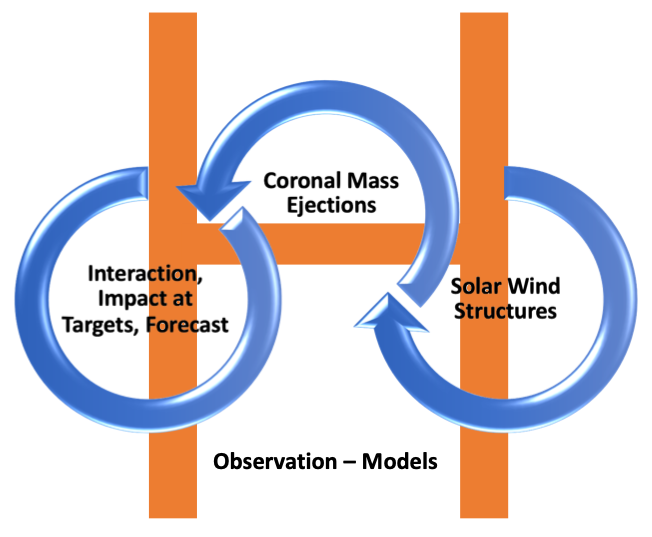 Coronal Mass Ejections

Interaction, Impact at Targets, Forecast

Solar Wind Structures

Observation – Models